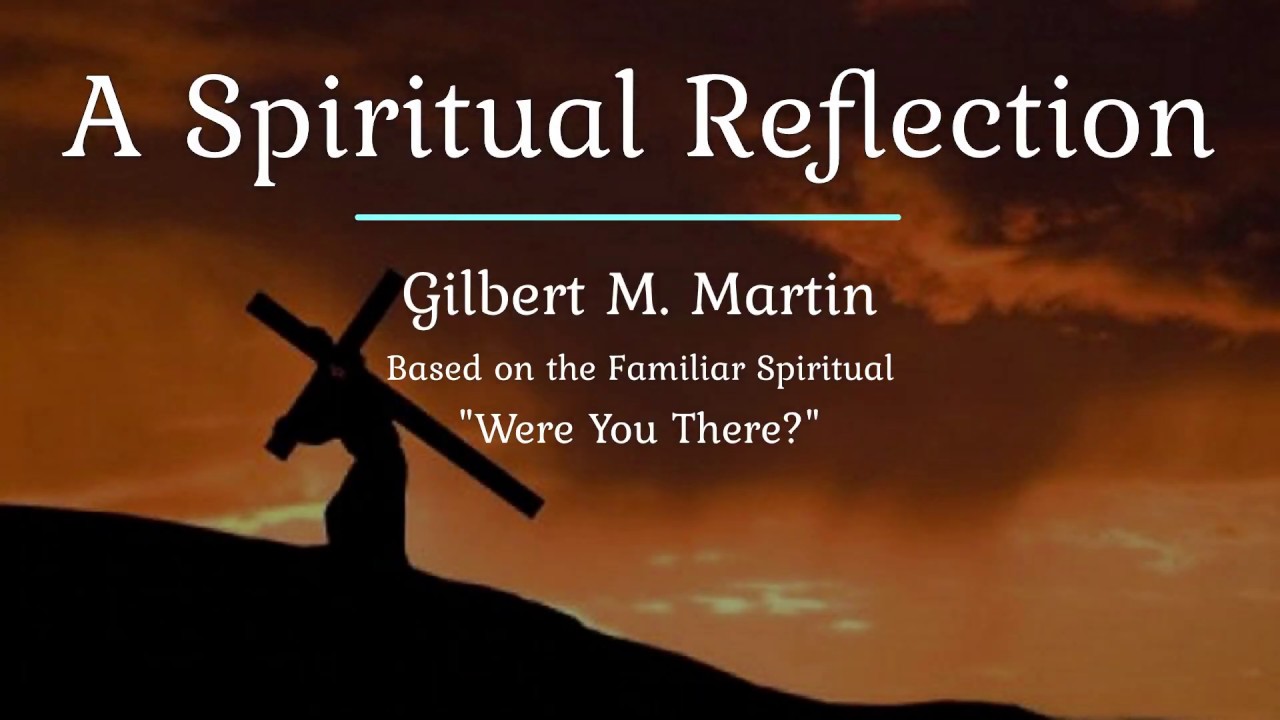 A Spiritual Reflection

Gilbert M. Martin

Based on the Familiar Spiritual
"Were You There?"